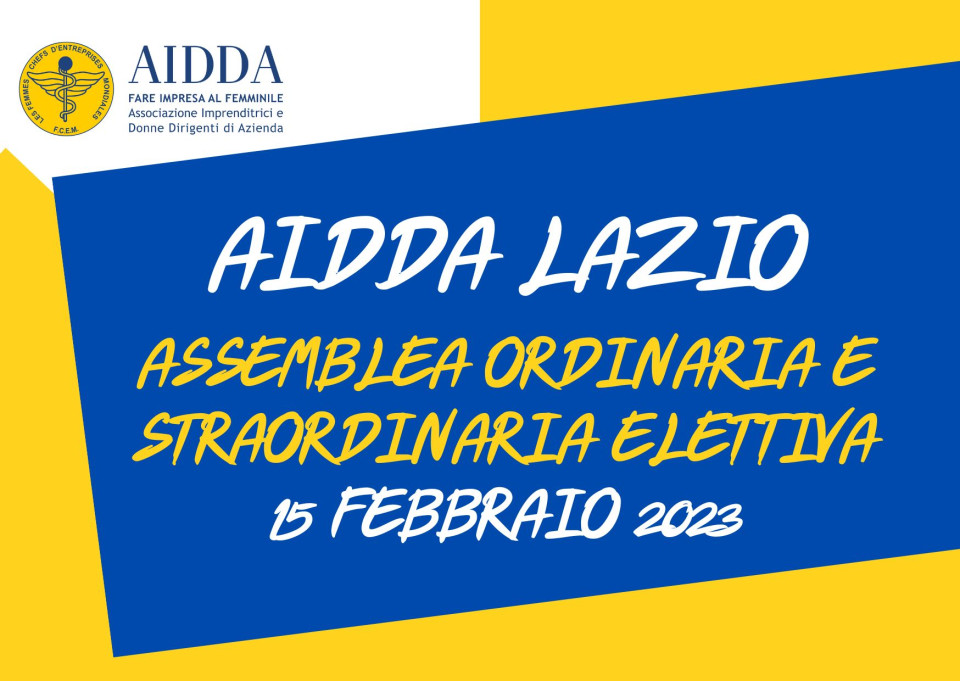 LES FEMMES CHEFS D'ENTREPRISES MONDIALES
F.C.E.M.

AIDDA
FARE IMPRESA AL FEMMINILE
Associazione Imprenditrici e Donne Dirigenti di Azienda

AIDDA LAZIO

ASSEMBLEA ORDINARIA E STRAORDINARIA ELETTIVA

15 FEBBRAIO 2023